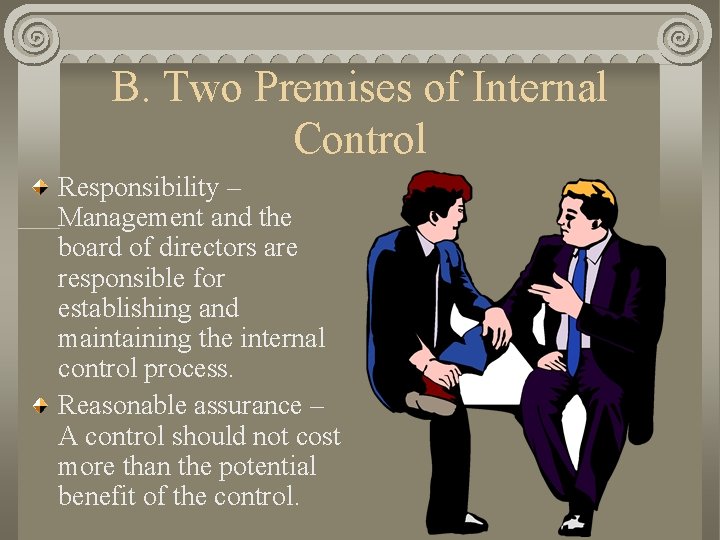 B. Two Premises of Internal Control

Responsibility – Management and the board of directors are responsible for establishing and maintaining the internal control process.

Reasonable assurance – A control should not cost more than the potential benefit of the control.